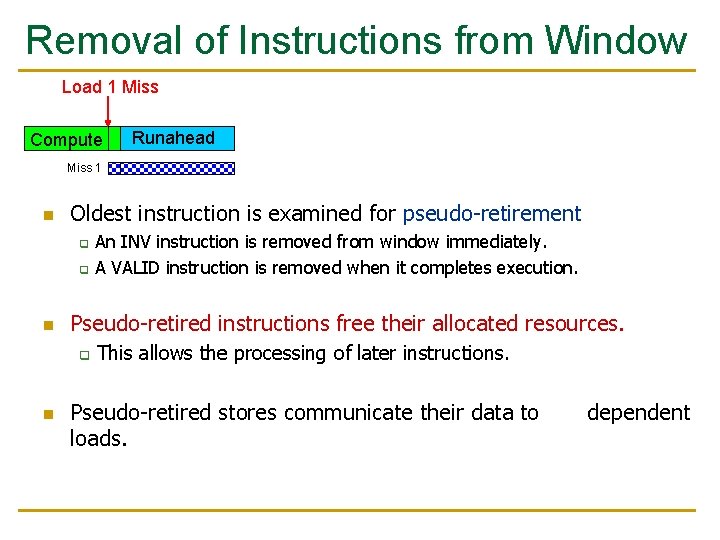 Removal of Instructions from Window

Load 1 Miss

Compute

Runahead

Miss 1

Oldest instruction is examined for pseudo-retirement

An INV instruction is removed from window immediately.

A VALID instruction is removed when it completes execution.

Pseudo-retired instructions free their allocated resources.

This allows the processing of later instructions.

Pseudo-retired stores communicate their data to dependent loads.